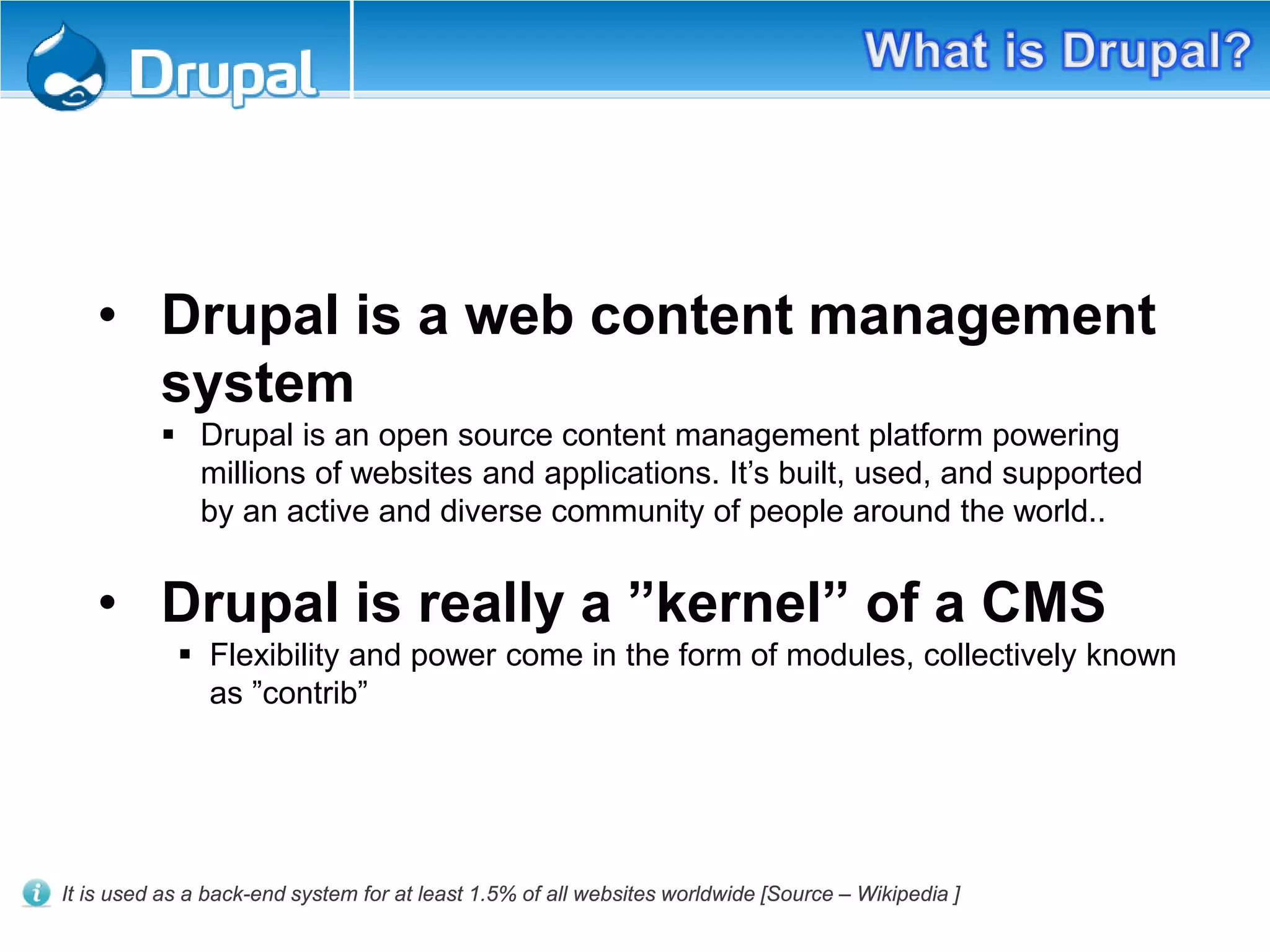 Drupal

What is Drupal?

• Drupal is a web content management system
 ▪ Drupal is an open source content management platform powering millions of websites and applications. It’s built, used, and supported by an active and diverse community of people around the world..

• Drupal is really a ”kernel” of a CMS
 ▪ Flexibility and power come in the form of modules, collectively known as ”contrib”

It is used as a back-end system for at least 1.5% of all websites worldwide [Source – Wikipedia ]